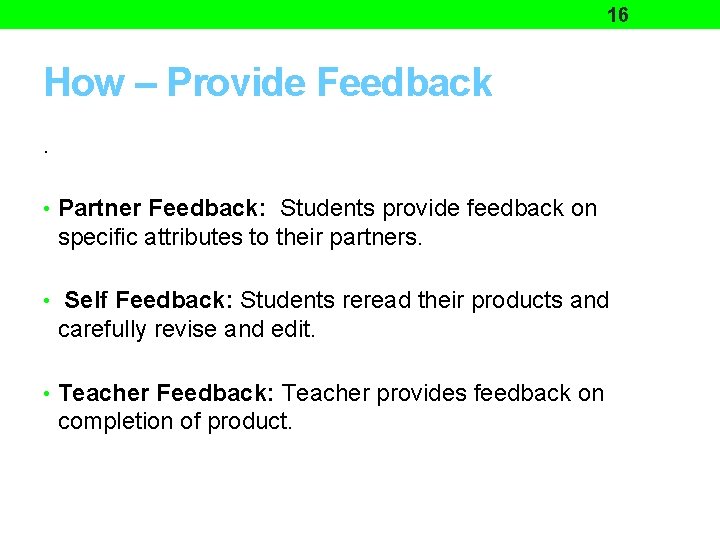 16

How – Provide Feedback

.

• Partner Feedback: Students provide feedback on specific attributes to their partners.

• Self Feedback: Students reread their products and carefully revise and edit.

• Teacher Feedback: Teacher provides feedback on completion of product.